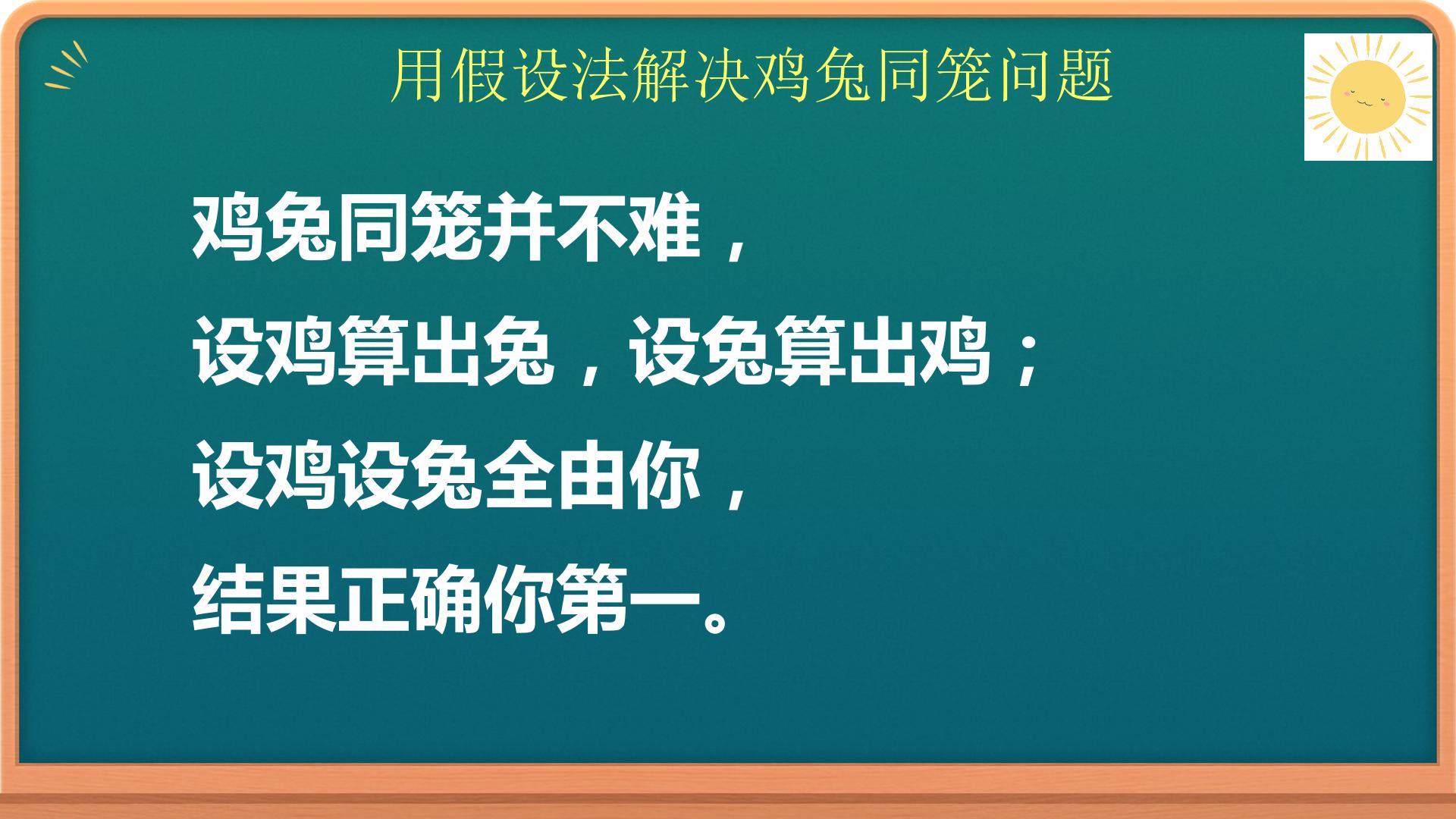 用假设法解决鸡兔同笼问题

鸡兔同笼并不难，
设鸡算出兔，设兔算出鸡；
设鸡设兔全由你，
结果正确你第一。